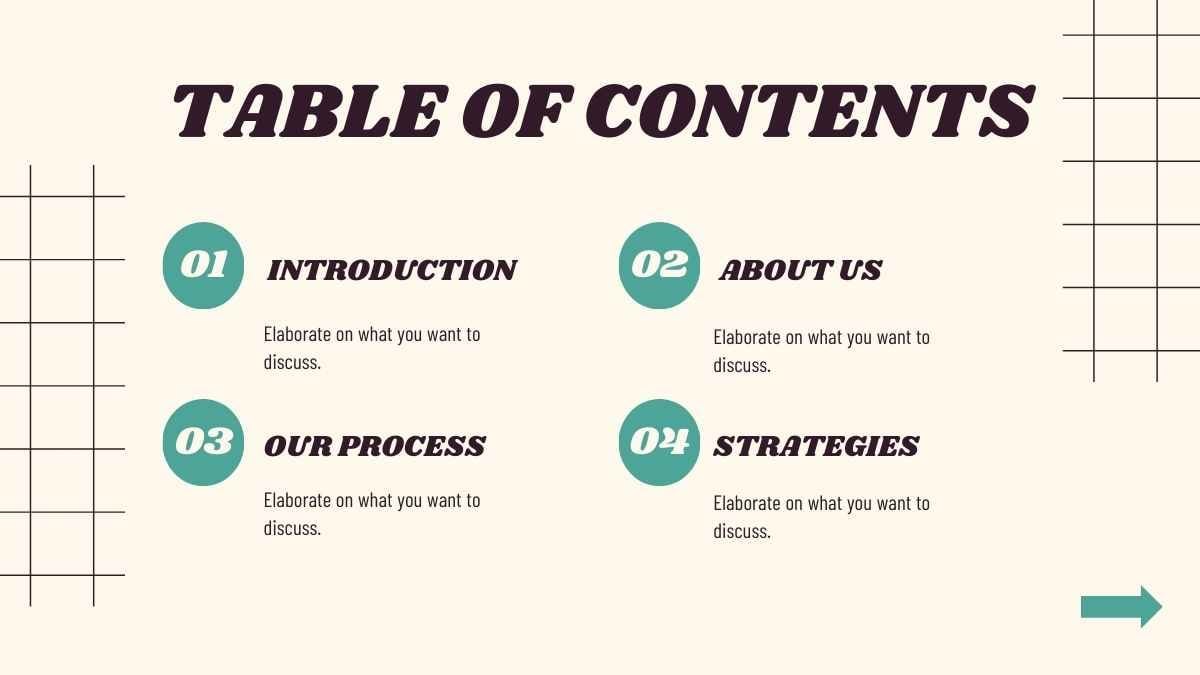 TABLE OF CONTENTS

01 INTRODUCTION

Elaborate on what you want to discuss.

02 ABOUT US

Elaborate on what you want to discuss.

03 OUR PROCESS

Elaborate on what you want to discuss.

04 STRATEGIES

Elaborate on what you want to discuss.